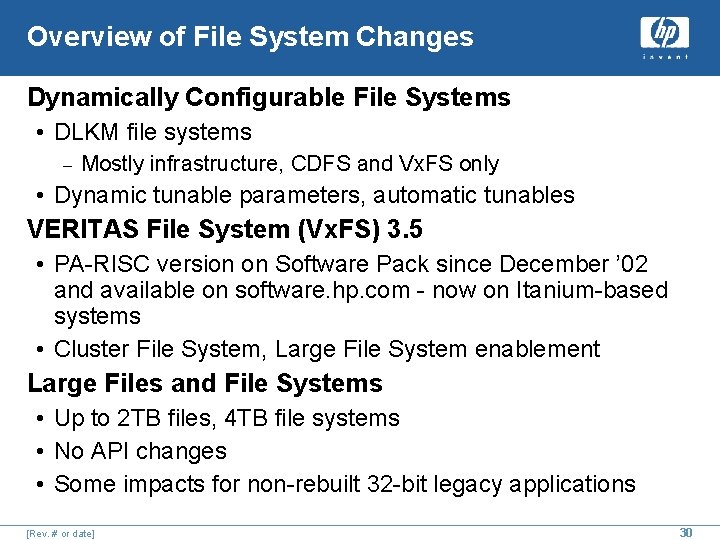 Overview of File System Changes

hp
invent

Dynamically Configurable File Systems

• DLKM file systems

– Mostly infrastructure, CDFS and VxFS only

• Dynamic tunable parameters, automatic tunables

VERITAS File System (VxFS) 3.5

• PA-RISC version on Software Pack since December '02 and available on software.hp.com - now on Itanium-based systems

• Cluster File System, Large File System enablement

Large Files and File Systems

• Up to 2TB files, 4TB file systems

• No API changes

• Some impacts for non-rebuilt 32-bit legacy applications

[Rev. # or date]

30